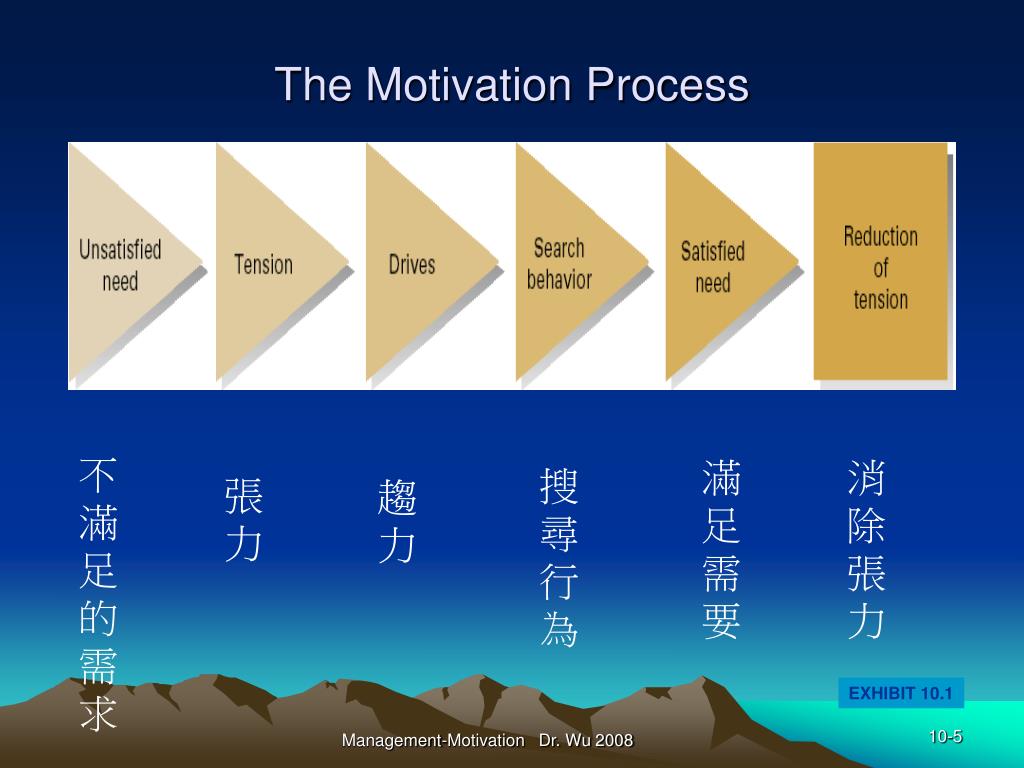 The Motivation Process

Unsatisfied need

Tension

Drives

Search behavior

Satisfied need

Reduction of tension

不滿足的需求

張力

趨力

搜尋行為

滿足需要

消除張力

EXHIBIT 10.1

Management-Motivation Dr. Wu 2008

10-5